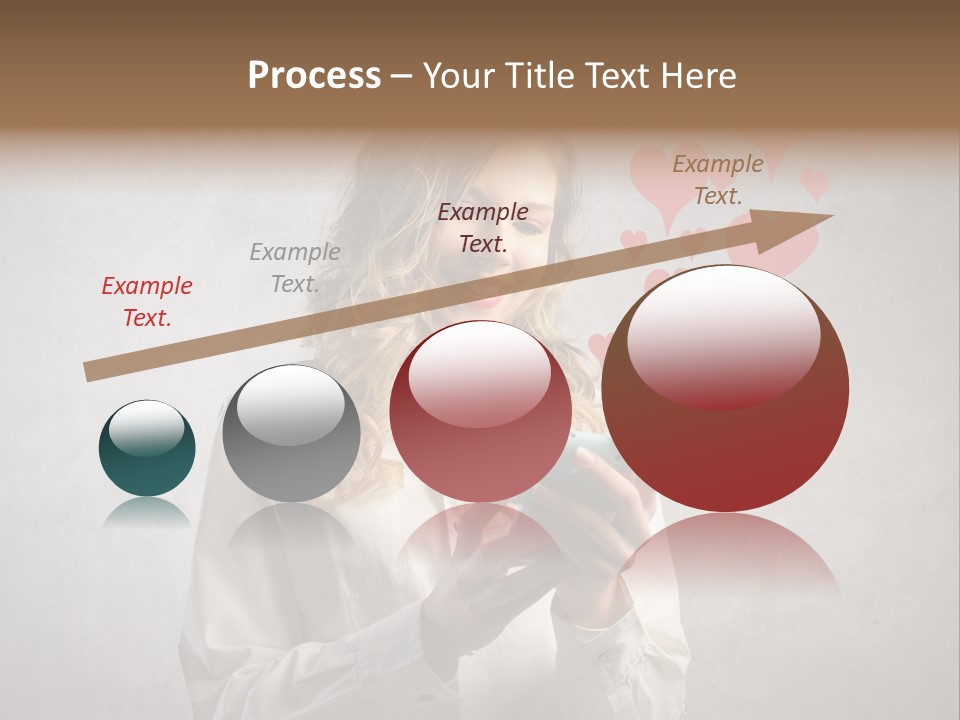 Process – Your Title Text Here

Example Text.

Example Text.

Example Text.

Example Text.